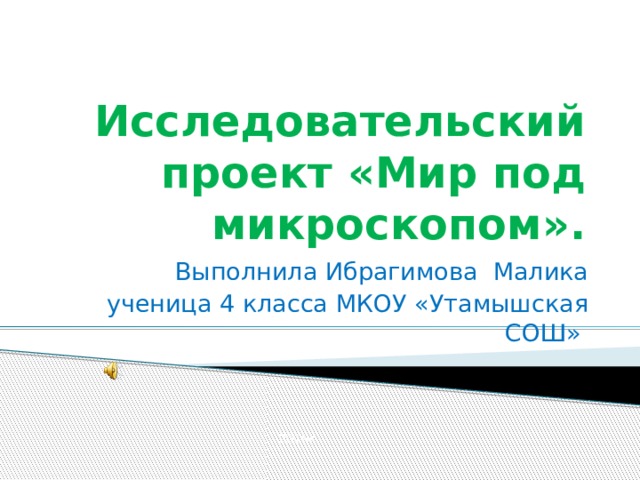 Исследовательский проект «Мир под микроскопом».

Выполнила Ибрагимова Малика ученица 4 класса МКОУ «Утамышская СОШ»